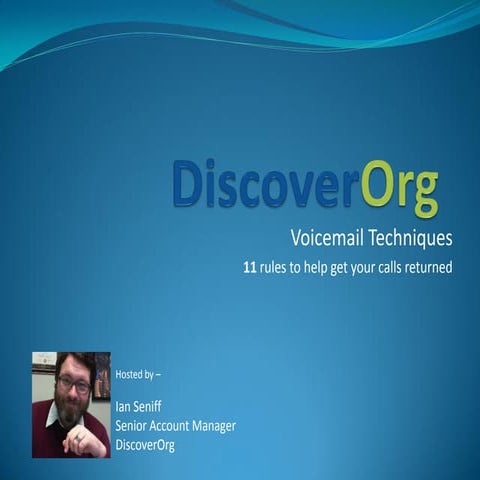 DiscoverOrg

Voicemail Techniques

11 rules to help get your calls returned

Hosted by –

Ian Seniff
Senior Account Manager
DiscoverOrg